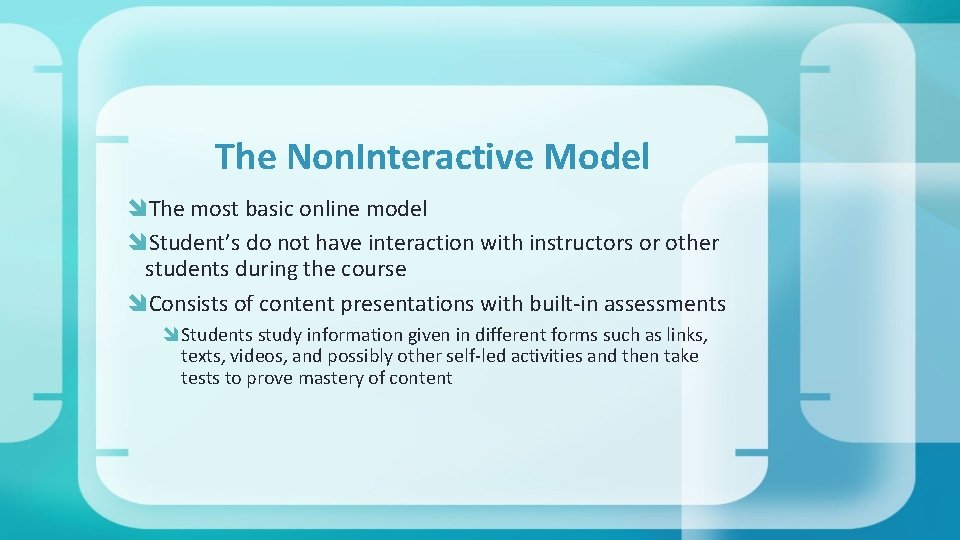 The NonInteractive Model

The most basic online model

Student’s do not have interaction with instructors or other students during the course

Consists of content presentations with built-in assessments

Students study information given in different forms such as links, texts, videos, and possibly other self-led activities and then take tests to prove mastery of content